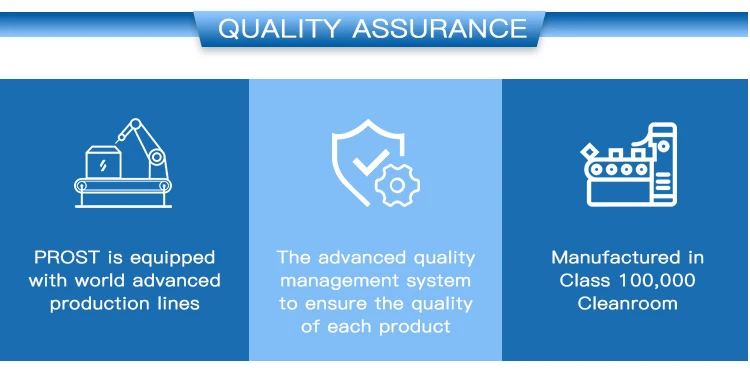 QUALITY ASSURANCE

PROST is equipped with world advanced production lines

The advanced quality management system to ensure the quality of each product

Manufactured in Class 100,000 Cleanroom